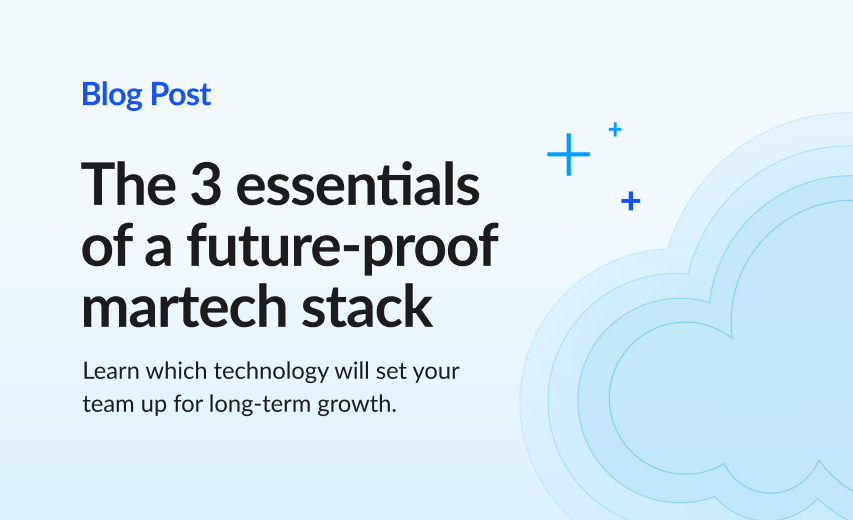 Blog Post

The 3 essentials of a future-proof martech stack

Learn which technology will set your team up for long-term growth.